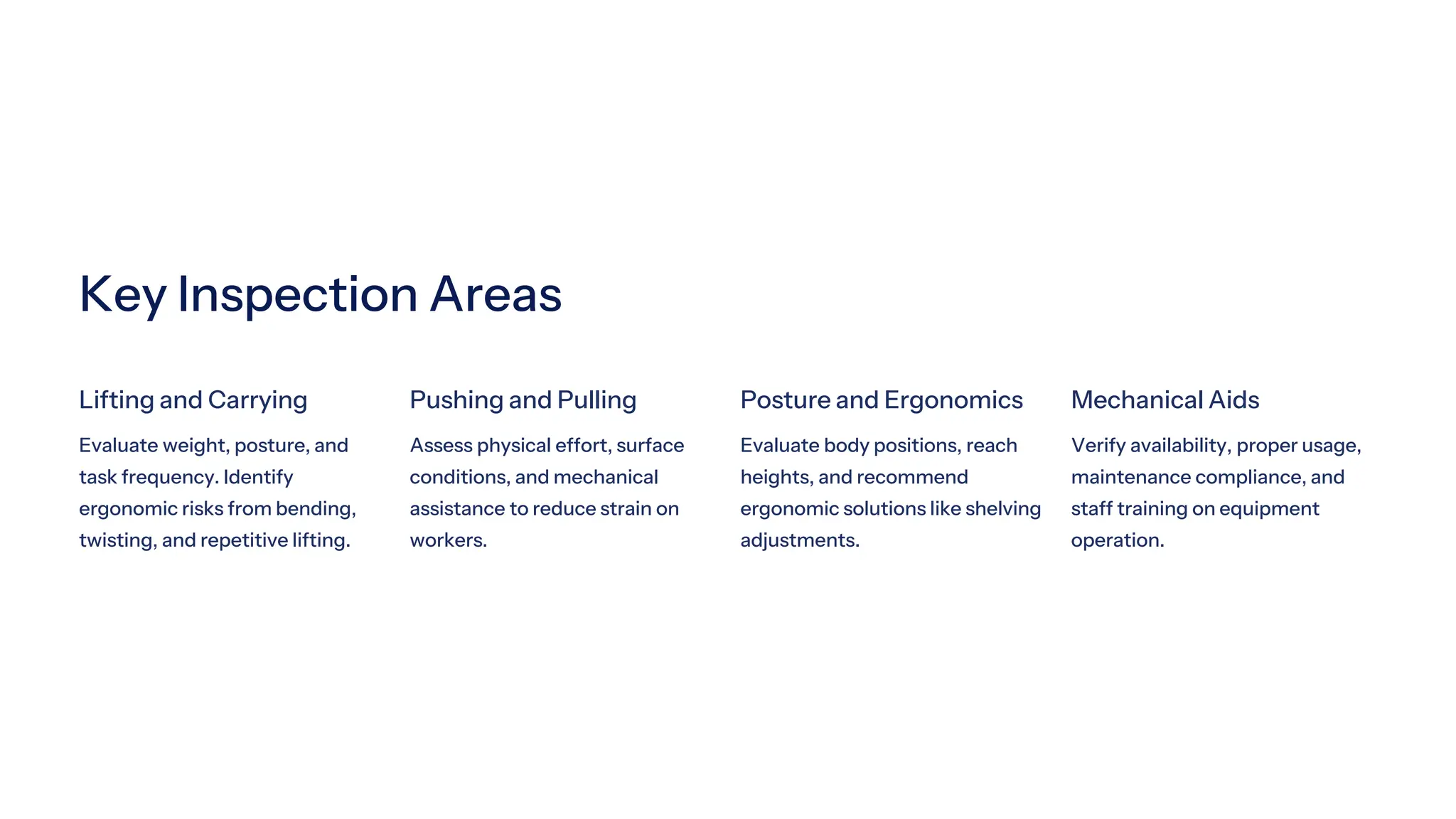 Key Inspection Areas

Lifting and Carrying

Evaluate weight, posture, and task frequency. Identify ergonomic risks from bending, twisting, and repetitive lifting.

Pushing and Pulling

Assess physical effort, surface conditions, and mechanical assistance to reduce strain on workers.

Posture and Ergonomics

Evaluate body positions, reach heights, and recommend ergonomic solutions like shelving adjustments.

Mechanical Aids

Verify availability, proper usage, maintenance compliance, and staff training on equipment operation.